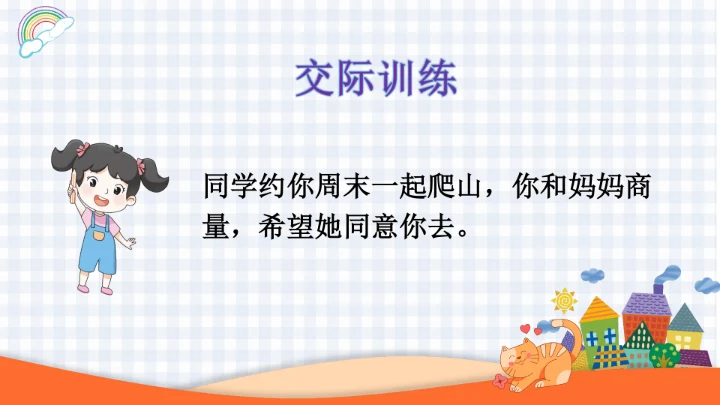 交际训练

同学约你周末一起爬山，你和妈妈商量，希望她同意你去。